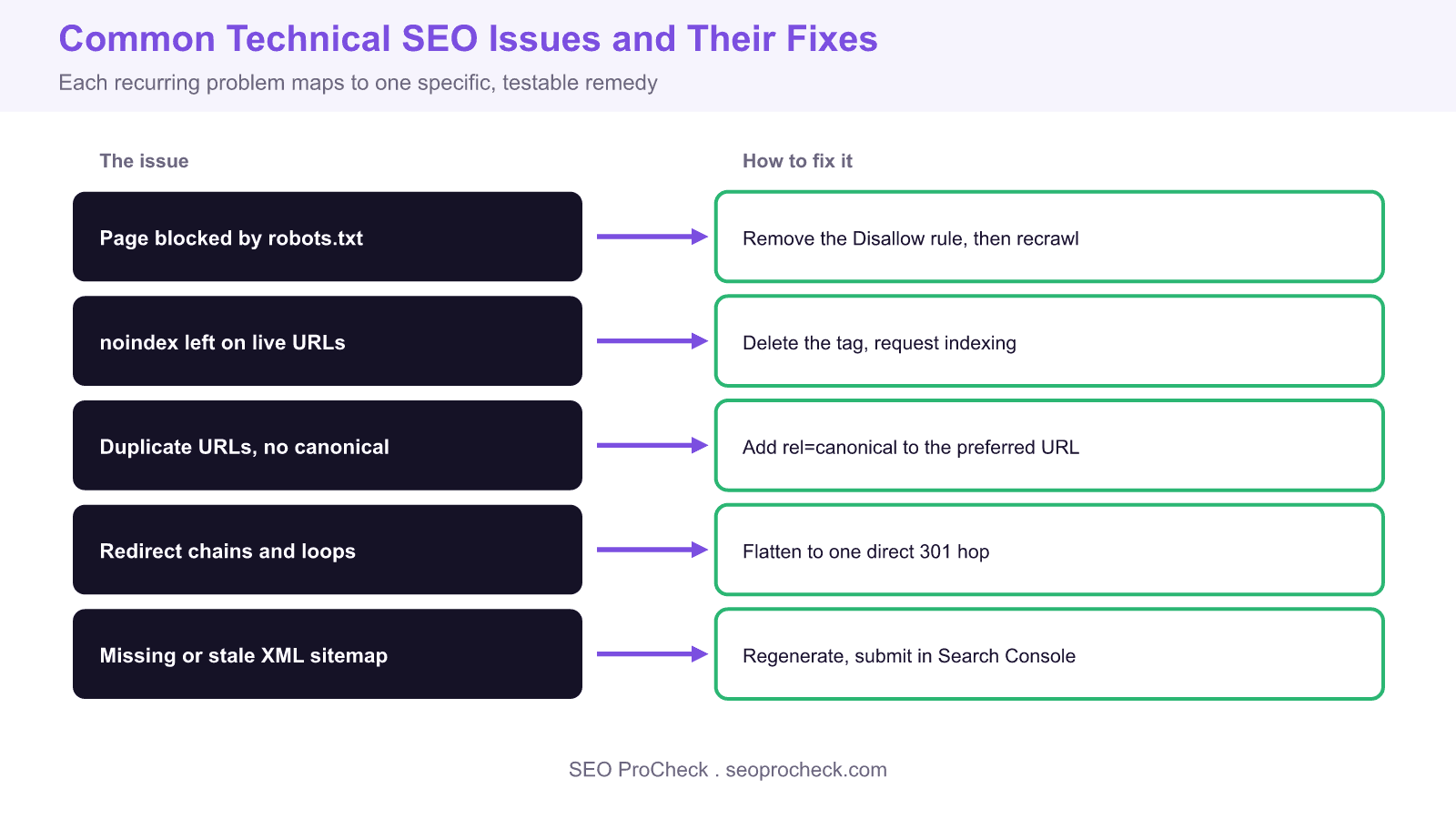 Common Technical SEO Issues and Their Fixes

Each recurring problem maps to one specific, testable remedy

| The issue | How to fix it |
|---|---|
| Page blocked by robots.txt | Remove the Disallow rule, then recrawl |
| noindex left on live URLs | Delete the tag, request indexing |
| Duplicate URLs, no canonical | Add rel=canonical to the preferred URL |
| Redirect chains and loops | Flatten to one direct 301 hop |
| Missing or stale XML sitemap | Regenerate, submit in Search Console |

SEO ProCheck . seoprocheck.com